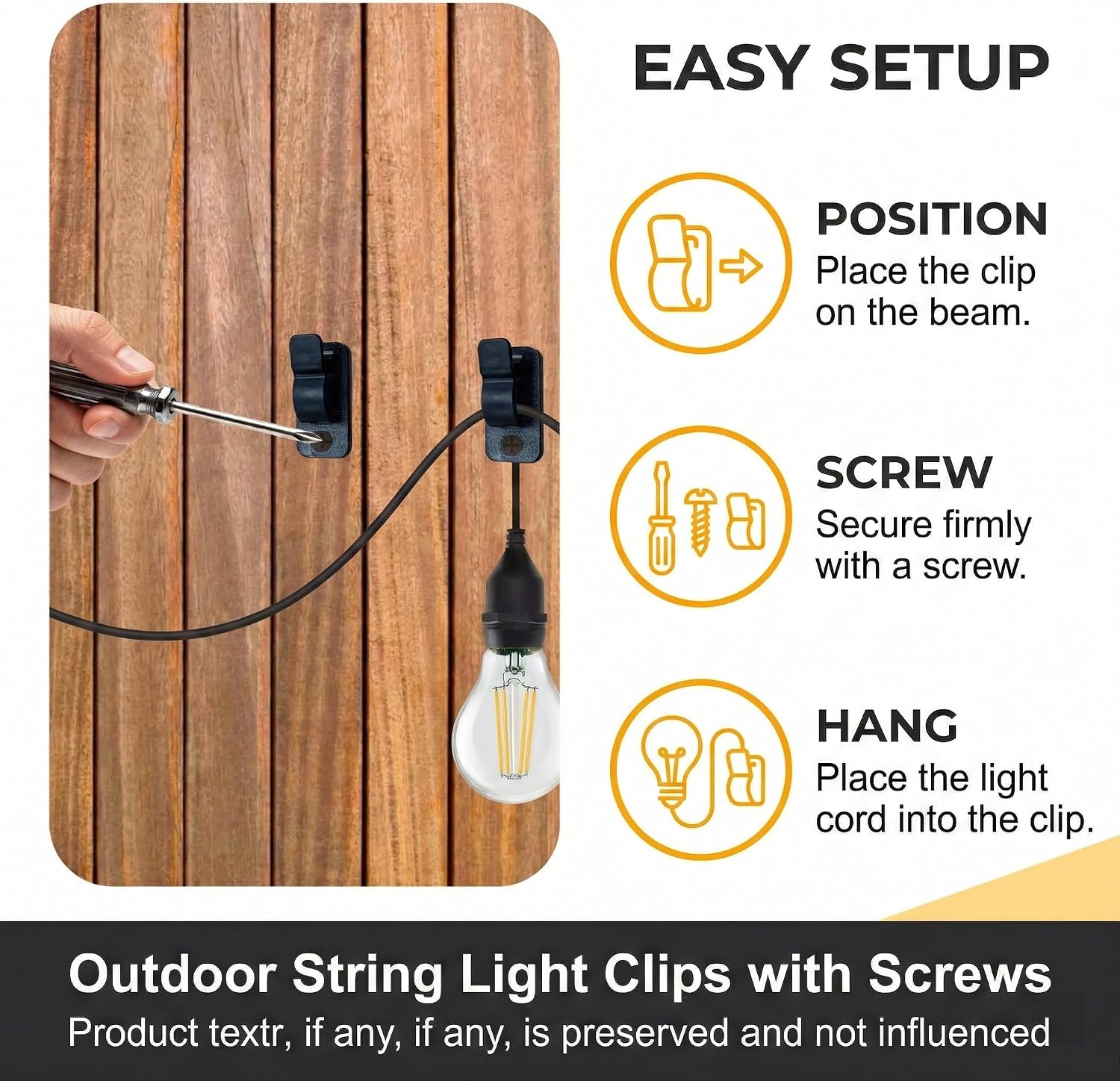 EASY SETUP

POSITION
Place the clip on the beam.

SCREW
Secure firmly with a screw.

HANG
Place the light cord into the clip.

Outdoor String Light Clips with Screws
Product textr, if any, if any, is preserved and not influenced